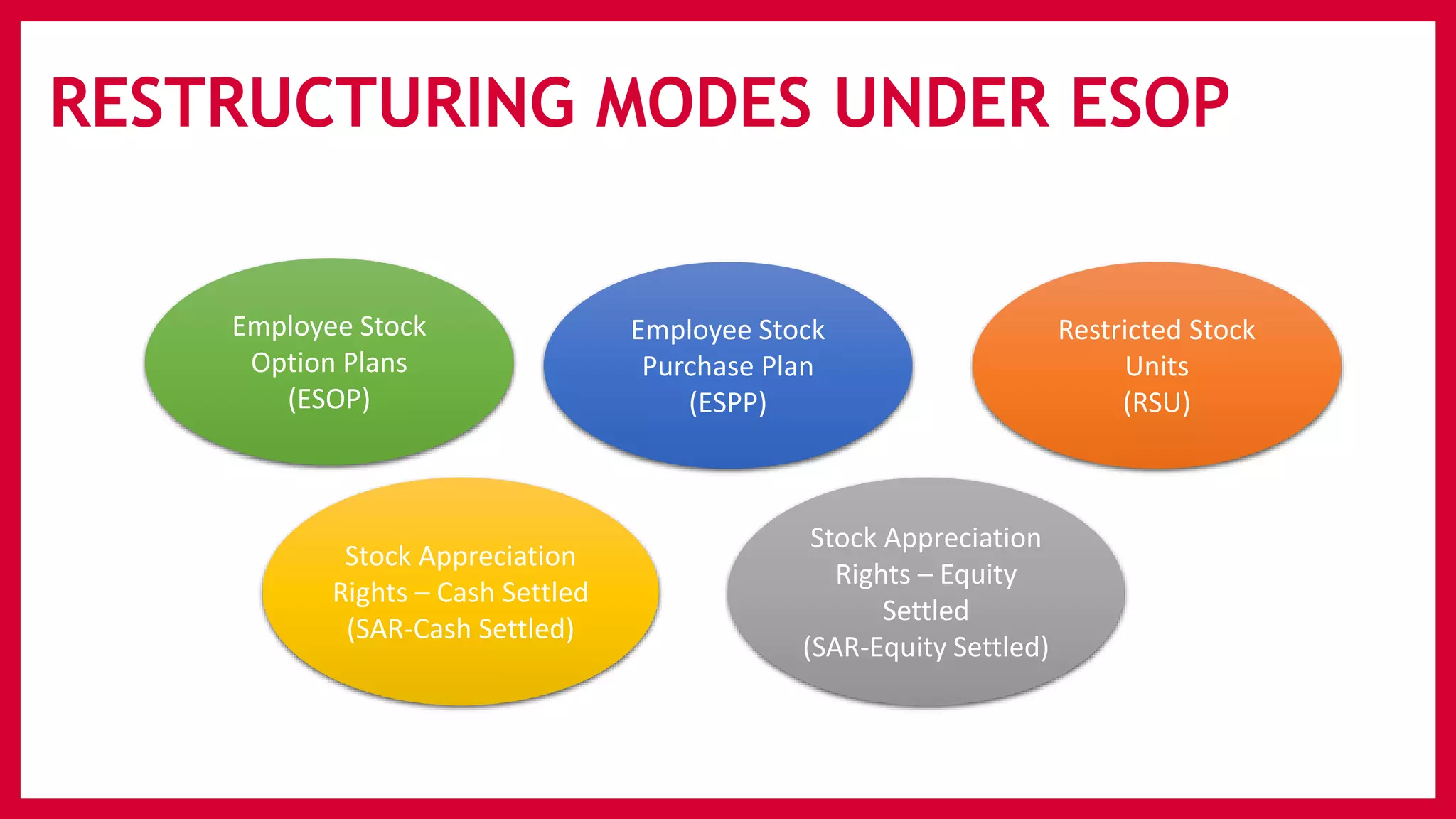 RESTRUCTURING MODES UNDER ESOP

Employee Stock Option Plans (ESOP)

Employee Stock Purchase Plan (ESPP)

Restricted Stock Units (RSU)

Stock Appreciation Rights – Cash Settled (SAR-Cash Settled)

Stock Appreciation Rights – Equity Settled (SAR-Equity Settled)